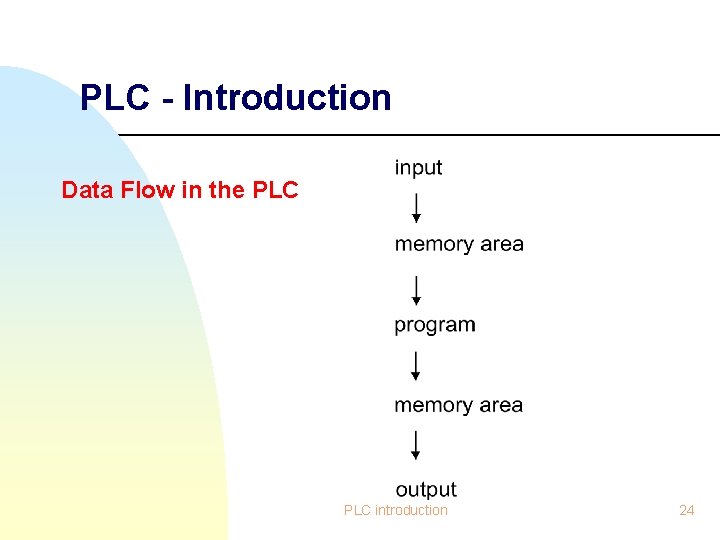 PLC - Introduction

Data Flow in the PLC

input

memory area

program

memory area

output

PLC introduction

24